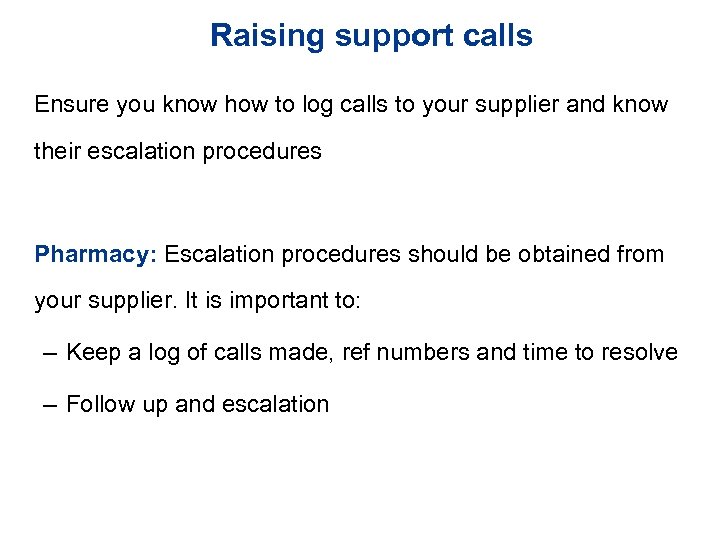 Raising support calls

Ensure you know how to log calls to your supplier and know their escalation procedures

Pharmacy: Escalation procedures should be obtained from your supplier. It is important to:

– Keep a log of calls made, ref numbers and time to resolve

– Follow up and escalation